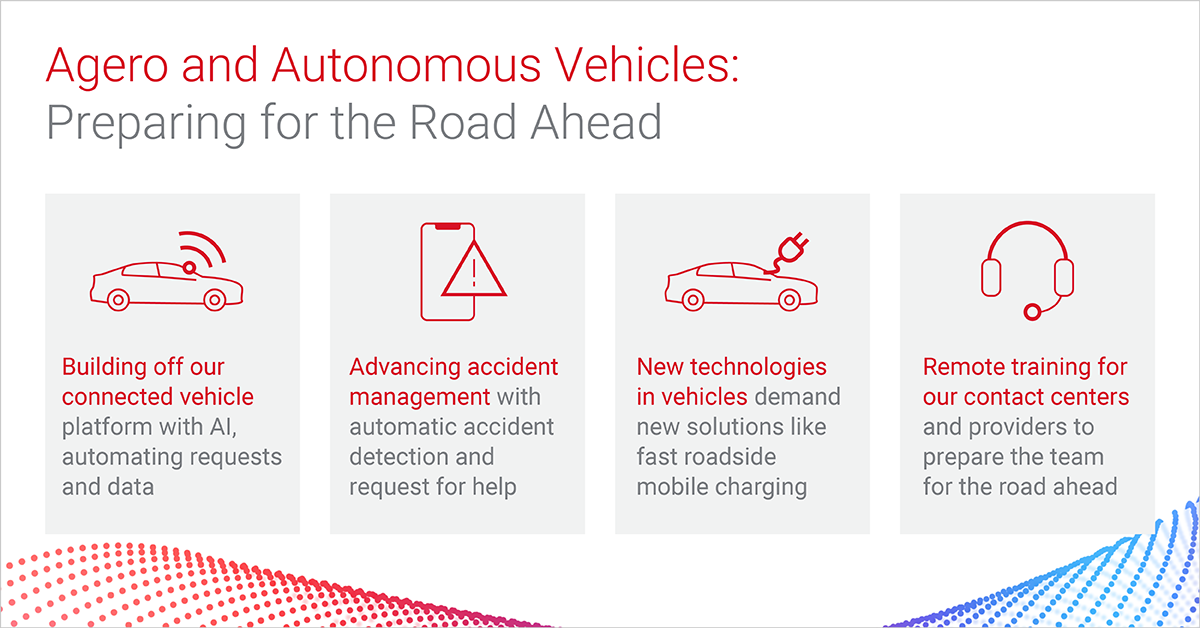 Agero and Autonomous Vehicles:
Preparing for the Road Ahead

Building off our connected vehicle platform with AI, automating requests and data

Advancing accident management with automatic accident detection and request for help

New technologies in vehicles demand new solutions like fast roadside mobile charging

Remote training for our contact centers and providers to prepare the team for the road ahead